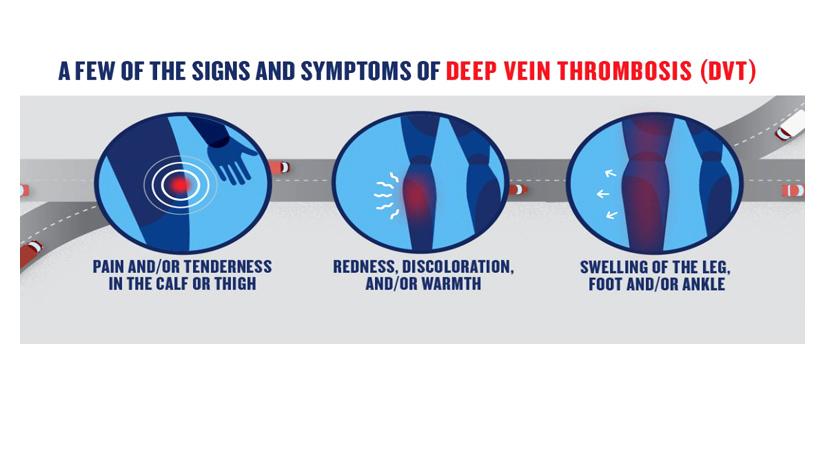 A FEW OF THE SIGNS AND SYMPTOMS OF DEEP VEIN THROMBOSIS (DVT)

PAIN AND/OR TENDERNESS IN THE CALF OR THIGH

REDNESS, DISCOLORATION, AND/OR WARMTH

SWELLING OF THE LEG, FOOT AND/OR ANKLE